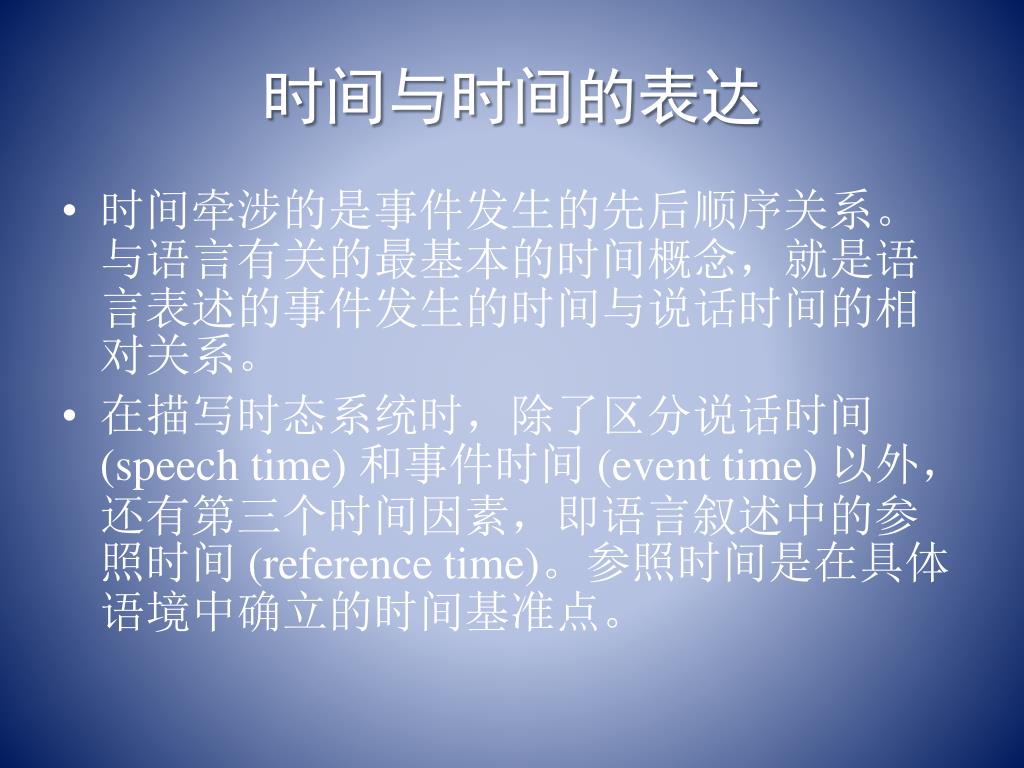 时间与时间的表达

• 时间牵涉的是事件发生的先后顺序关系。与语言有关的最基本的时间概念，就是语言表述的事件发生的时间与说话时间的相对关系。
• 在描写时态系统时，除了区分说话时间 (speech time) 和事件时间 (event time) 以外，还有第三个时间因素，即语言叙述中的参照时间 (reference time)。参照时间是在具体语境中确立的时间基准点。